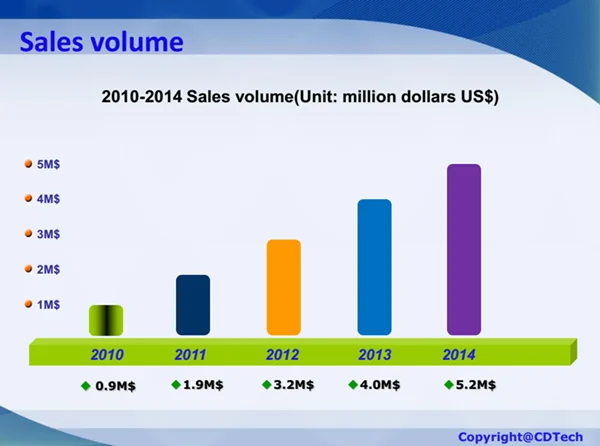 Sales volume

2010-2014 Sales volume(Unit: million dollars US$)

5M$
4M$
3M$
2M$
1M$

2010
2011
2012
2013
2014

0.9M$
1.9M$
3.2M$
4.0M$
5.2M$

Copyright@CDTech